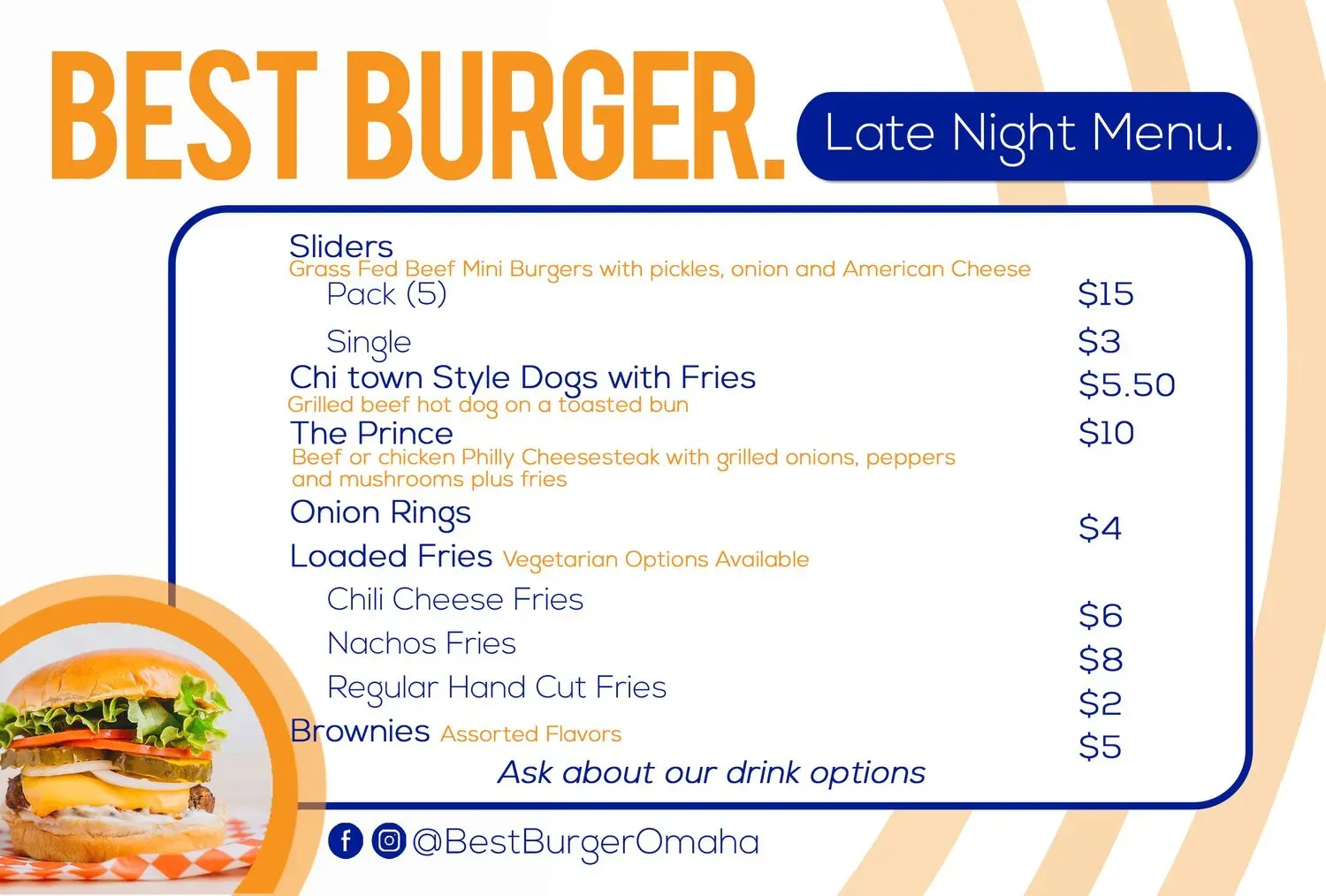 BEST BURGER.

Late Night Menu.

Sliders
Grass Fed Beef Mini Burgers with pickles, onion and American Cheese
Pack (5) $15
Single $3

Chi town Style Dogs with Fries $5.50
Grilled beef hot dog on a toasted bun

The Prince $10
Beef or chicken Philly Cheesesteak with grilled onions, peppers and mushrooms plus fries

Onion Rings $4

Loaded Fries Vegetarian Options Available
Chili Cheese Fries $6
Nachos Fries $8
Regular Hand Cut Fries $2

Brownies Assorted Flavors $5

Ask about our drink options

@BestBurgerOmaha